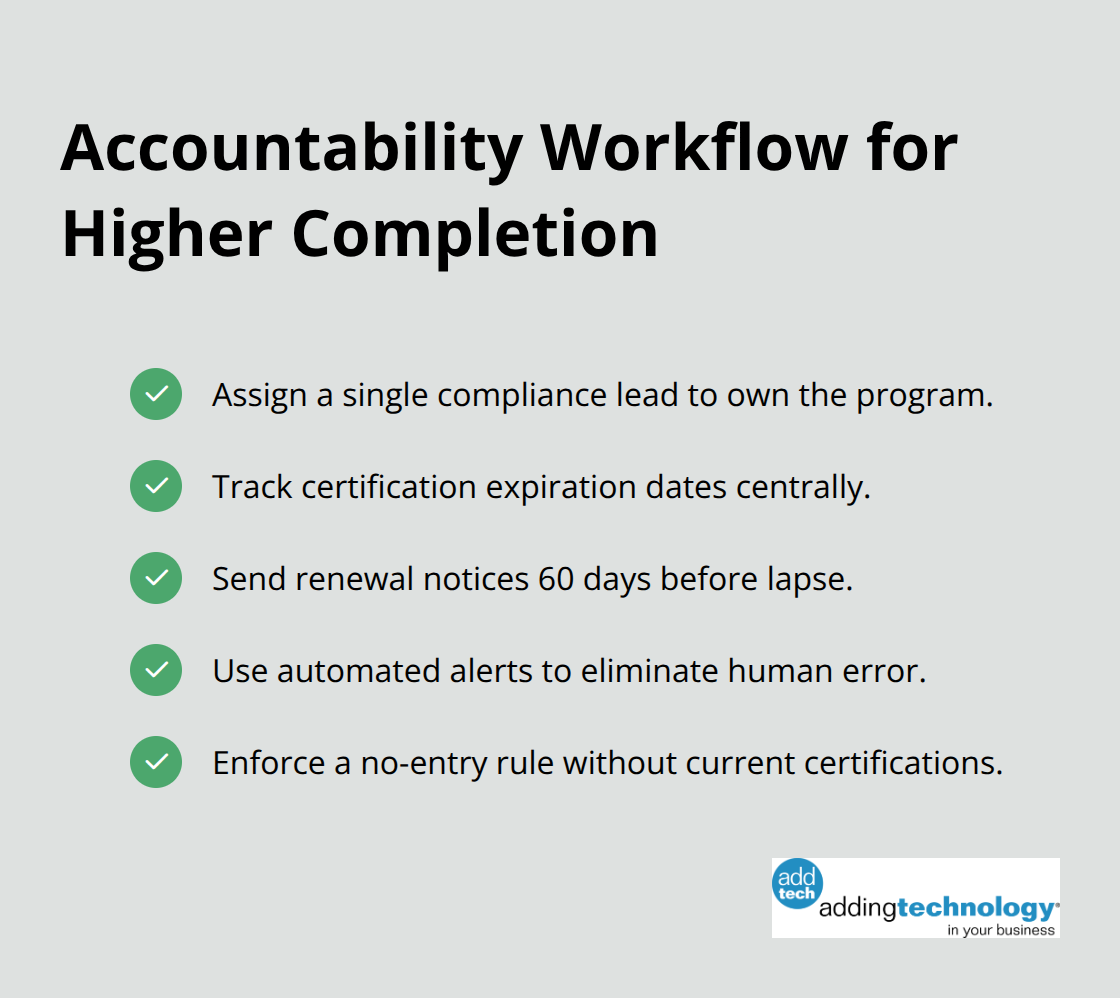 Accountability Workflow for Higher Completion

Assign a single compliance lead to own the program.

Track certification expiration dates centrally.

Send renewal notices 60 days before lapse.

Use automated alerts to eliminate human error.

Enforce a no-entry rule without current certifications.

add tech addingtechnology in your business